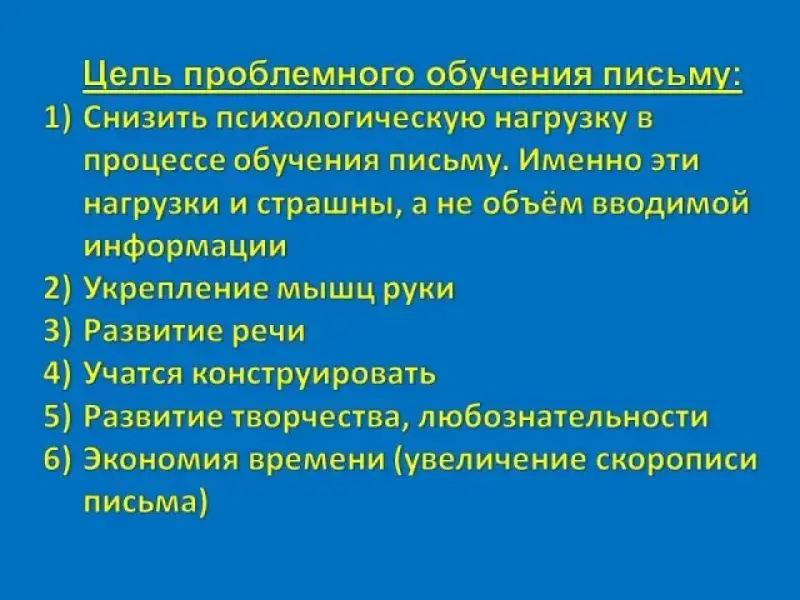 Цель проблемного обучения письму:

1) Снизить психологическую нагрузку в процессе обучения письму. Именно эти нагрузки и страшны, а не объём вводимой информации
2) Укрепление мышц руки
3) Развитие речи
4) Учатся конструировать
5) Развитие творчества, любознательности
6) Экономия времени (увеличение скорописи письма)